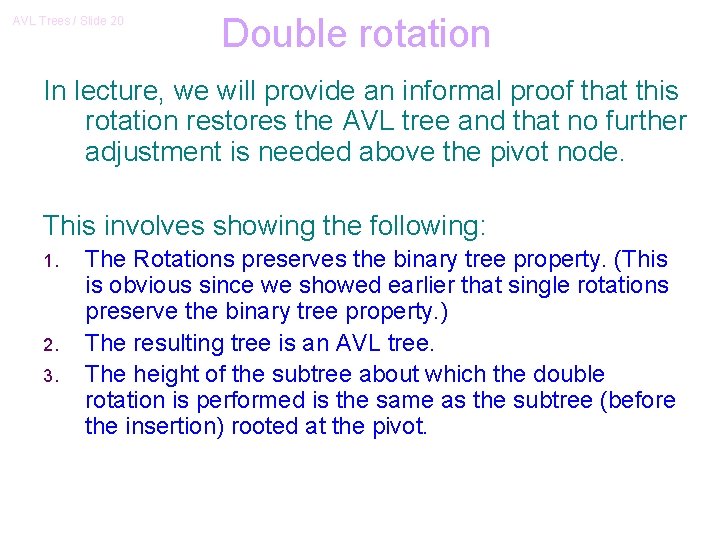 AVL Trees / Slide 20

Double rotation

In lecture, we will provide an informal proof that this rotation restores the AVL tree and that no further adjustment is needed above the pivot node.

This involves showing the following:

1. The Rotations preserves the binary tree property. (This is obvious since we showed earlier that single rotations preserve the binary tree property.)
2. The resulting tree is an AVL tree.
3. The height of the subtree about which the double rotation is performed is the same as the subtree (before the insertion) rooted at the pivot.